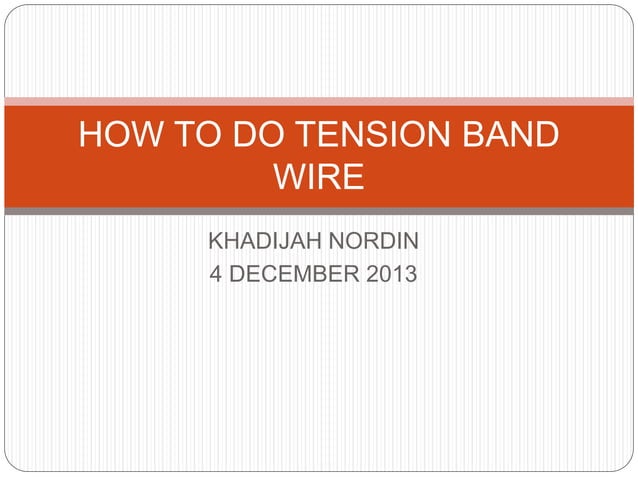 HOW TO DO TENSION BAND WIRE

KHADIJAH NORDIN
4 DECEMBER 2013